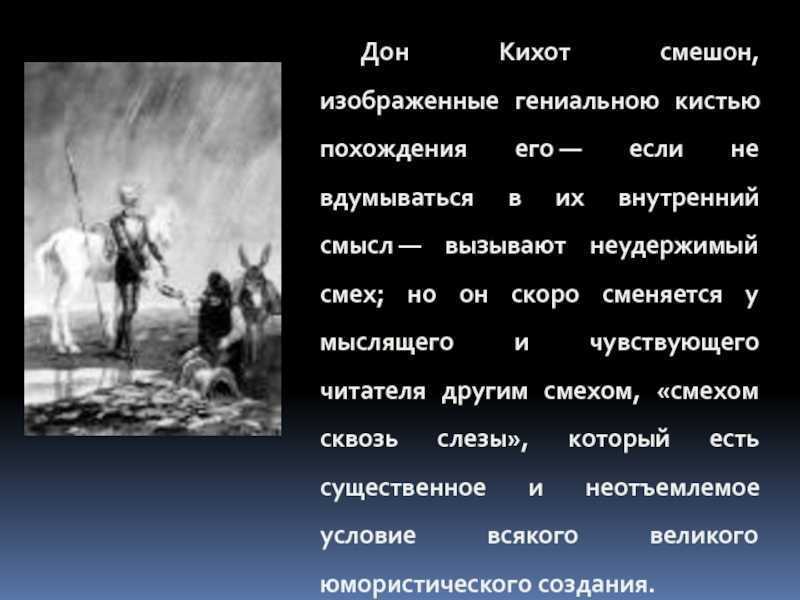 Дон Кихот смешон, изображенные гениальною кистью похождения его — если не вдумываться в их внутренний смысл — вызывают неудержимый смех; но он скоро сменяется у мыслящего и чувствующего читателя другим смехом, «смехом сквозь слезы», который есть существенное и неотъемлемое условие всякого великого юмористического создания.